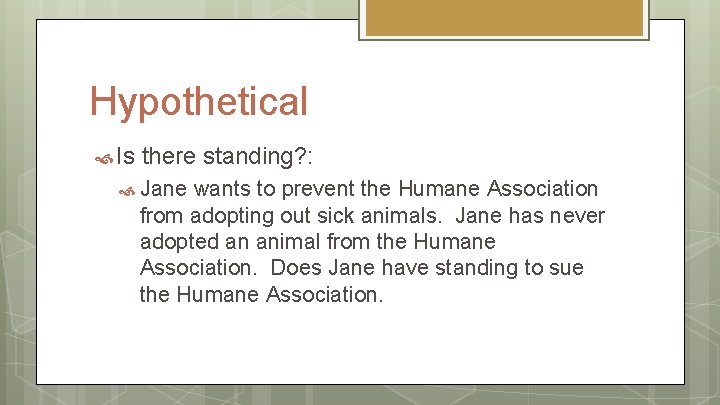 Hypothetical

Is there standing?:

Jane wants to prevent the Humane Association from adopting out sick animals. Jane has never adopted an animal from the Humane Association. Does Jane have standing to sue the Humane Association.